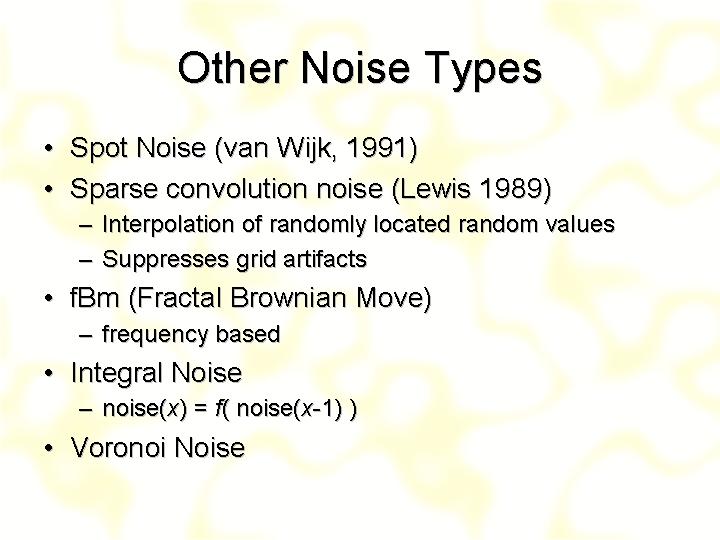 Other Noise Types

• Spot Noise (van Wijk, 1991)
• Sparse convolution noise (Lewis 1989)
– Interpolation of randomly located random values
– Suppresses grid artifacts
• fBm (Fractal Brownian Move)
– frequency based
• Integral Noise
– noise($x$) = $f$( noise($x$-1) )
• Voronoi Noise